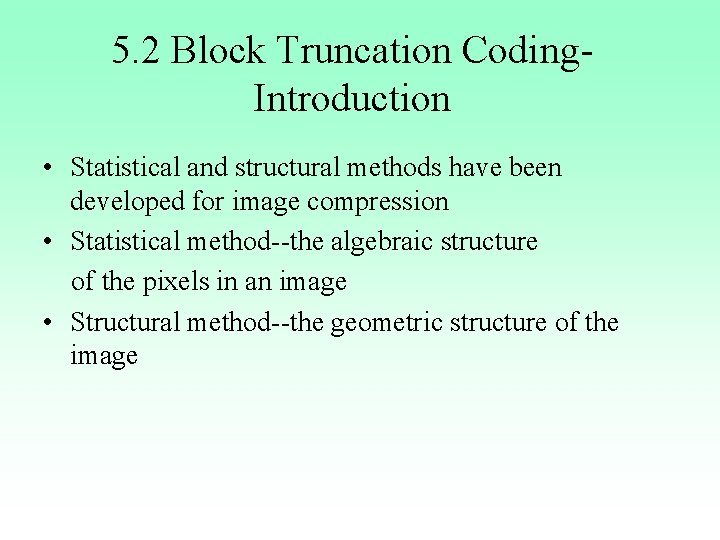 5.2 Block Truncation Coding-Introduction

• Statistical and structural methods have been developed for image compression
• Statistical method--the algebraic structure of the pixels in an image
• Structural method--the geometric structure of the image